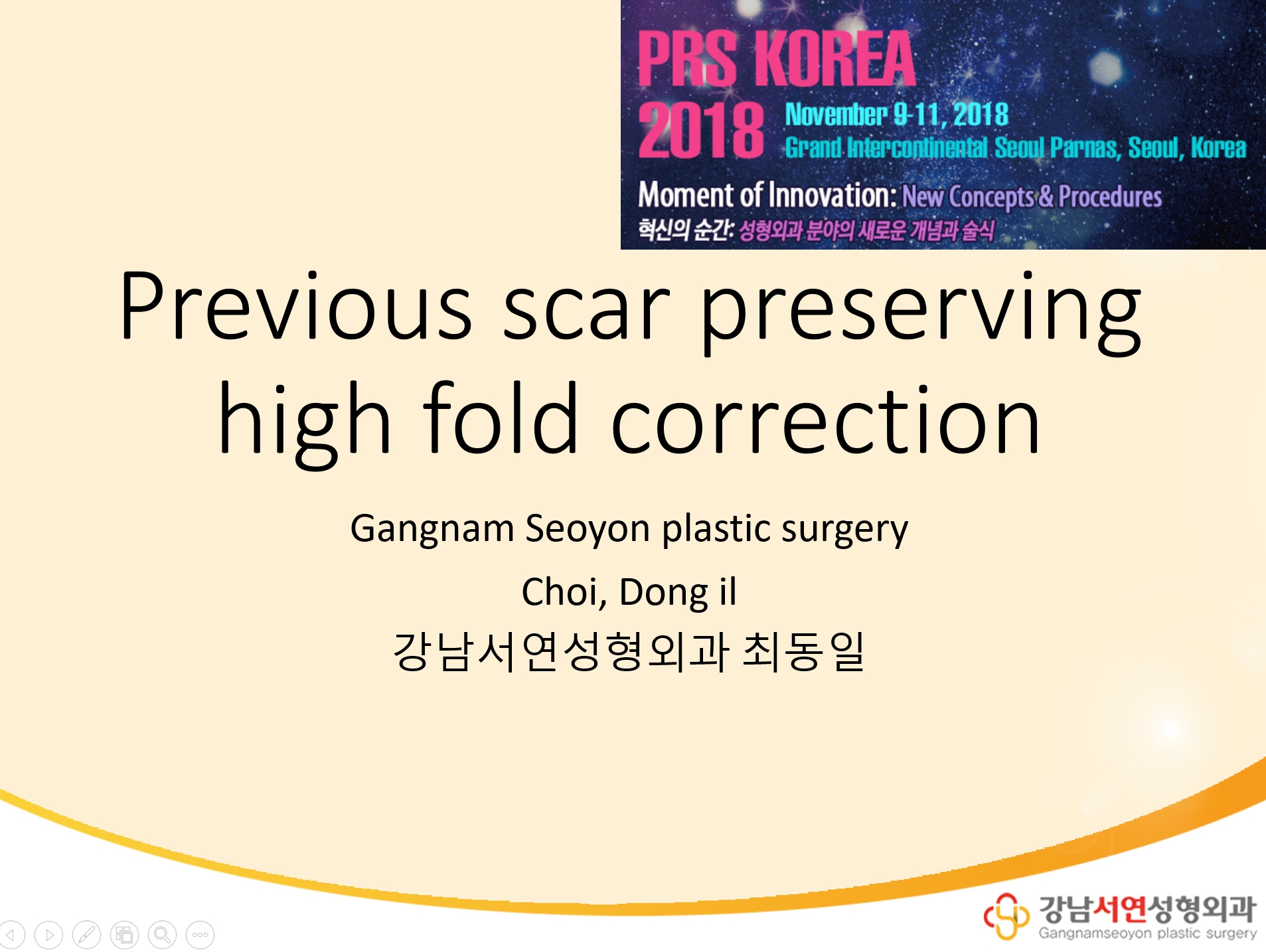 PRS KOREA 2018
November 9-11, 2018
Grand Intercontinental Seoul Parnas, Seoul, Korea
Moment of Innovation: New Concepts & Procedures
혁신의 순간: 성형외과 분야의 새로운 개념과 술식

Previous scar preserving high fold correction

Gangnam Seoyon plastic surgery

Choi, Dong il

강남서연성형외과 최동일

강남서연성형외과
Gangnamseoyon plastic surgery